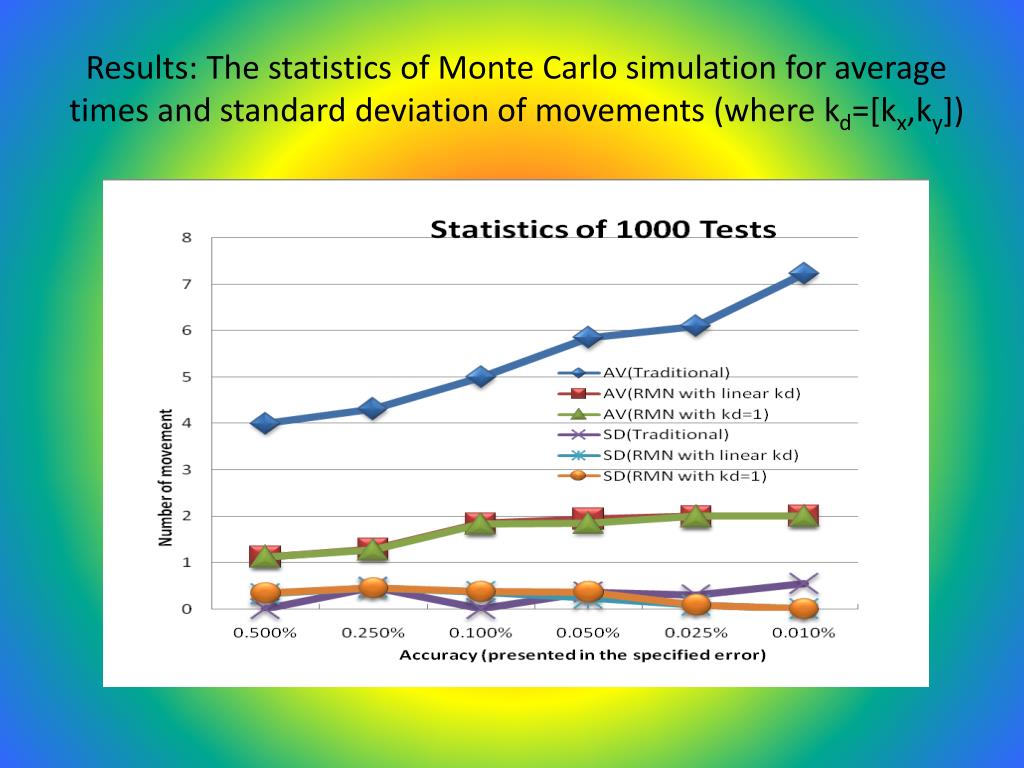 Results: The statistics of Monte Carlo simulation for average times and standard deviation of movements (where $k_d=[k_x,k_y]$)

Statistics of 1000 Tests

8
7
6
5
4
3
2
1
0

Number of movement

AV(Traditional)
AV(RMN with linear kd)
AV(RMN with kd=1)
SD(Traditional)
SD(RMN with linear kd)
SD(RMN with kd=1)

0.500% 0.250% 0.100% 0.050% 0.025% 0.010%

Accuracy (presented in the specified error)